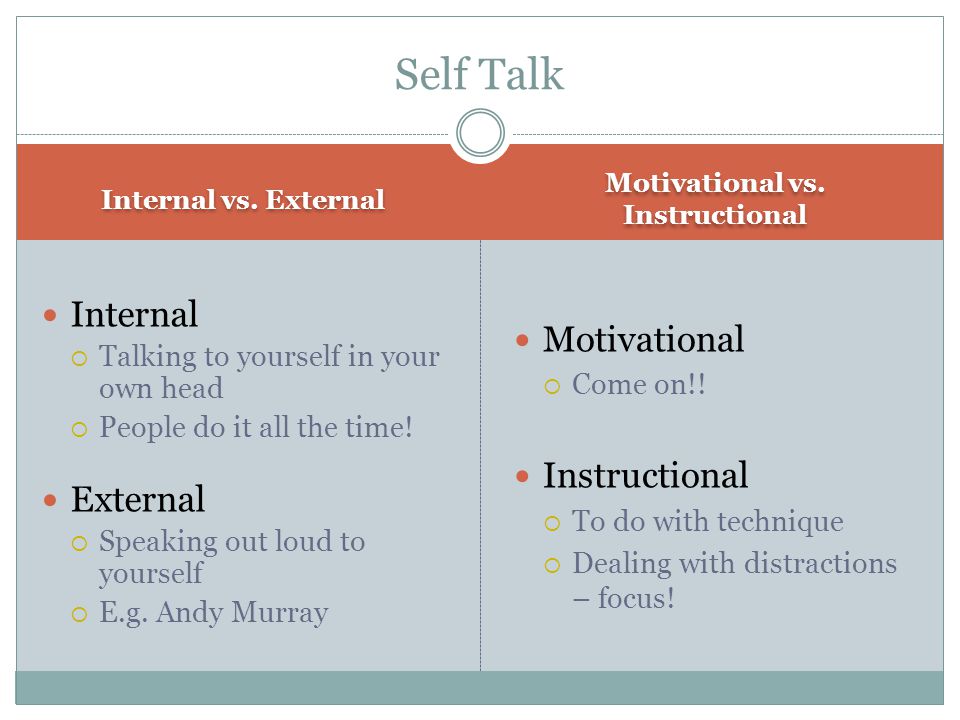 Self Talk

Internal vs. External

- Internal
  - Talking to yourself in your own head
  - People do it all the time!
- External
  - Speaking out loud to yourself
  - E.g. Andy Murray

Motivational vs. Instructional

- Motivational
  - Come on!!
- Instructional
  - To do with technique
  - Dealing with distractions – focus!